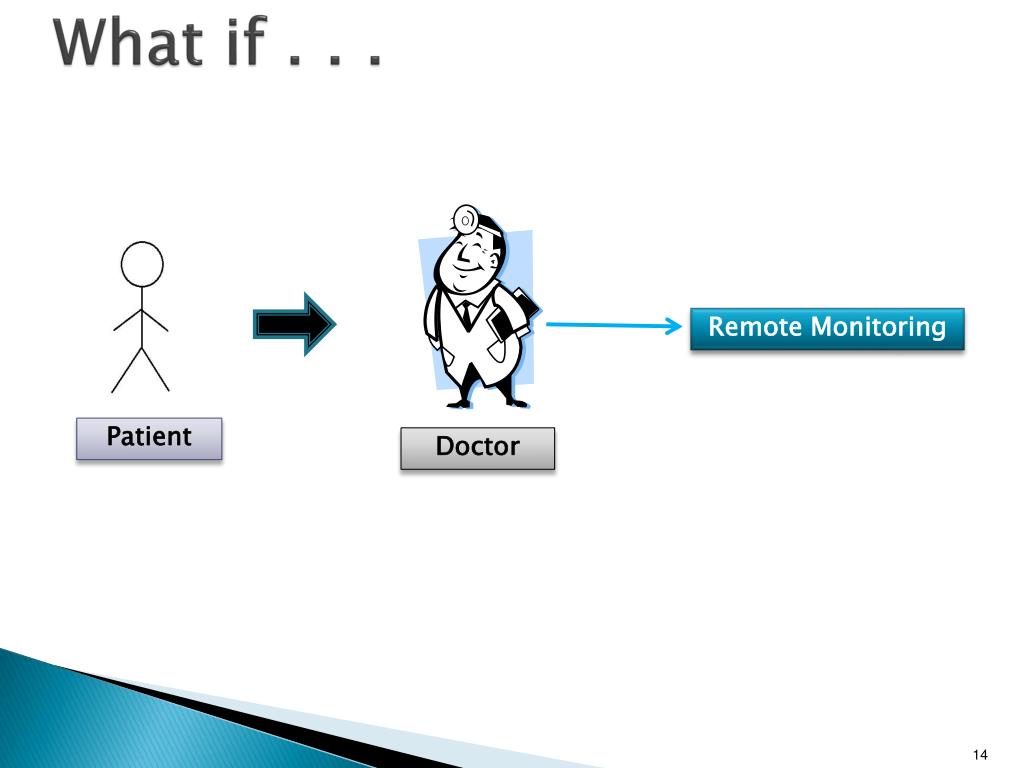 What if . . .

Patient

Doctor

Remote Monitoring

14